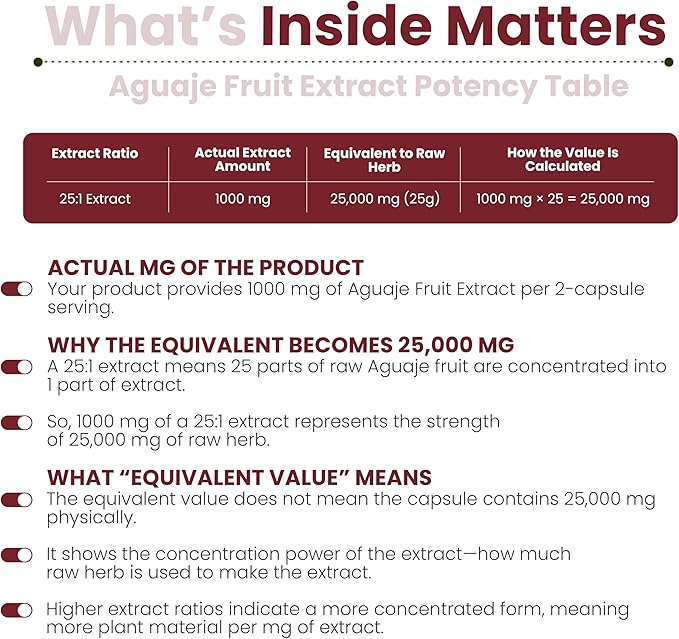 What's Inside Matters

Aguaje Fruit Extract Potency Table

| Extract Ratio | Actual Extract Amount | Equivalent to Raw Herb | How the Value Is Calculated |
|---|---|---|---|
| 25:1 Extract | 1000 mg | 25,000 mg (25g) | 1000 mg × 25 = 25,000 mg |

ACTUAL MG OF THE PRODUCT

Your product provides 1000 mg of Aguaje Fruit Extract per 2-capsule serving.

WHY THE EQUIVALENT BECOMES 25,000 MG

A 25:1 extract means 25 parts of raw Aguaje fruit are concentrated into 1 part of extract.

So, 1000 mg of a 25:1 extract represents the strength of 25,000 mg of raw herb.

WHAT "EQUIVALENT VALUE" MEANS

The equivalent value does not mean the capsule contains 25,000 mg physically.

It shows the concentration power of the extract—how much raw herb is used to make the extract.

Higher extract ratios indicate a more concentrated form, meaning more plant material per mg of extract.